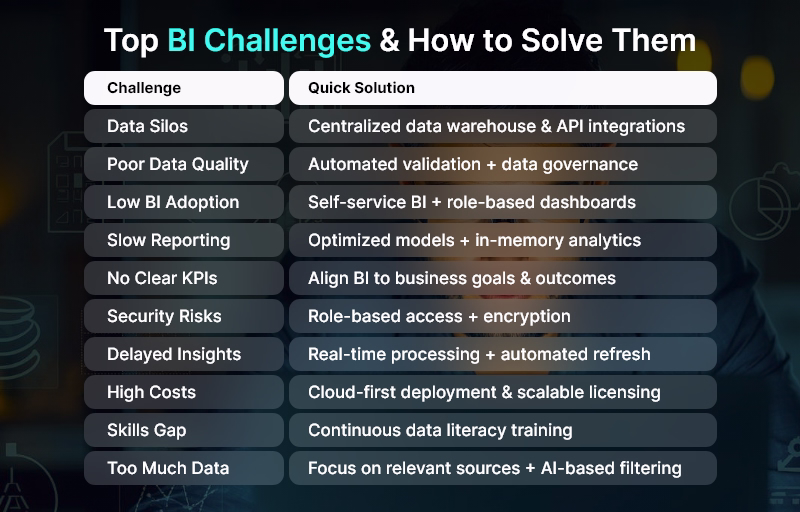 Top BI Challenges & How to Solve Them

| Challenge | Quick Solution |
|---|---|
| Data Silos | Centralized data warehouse & API integrations |
| Poor Data Quality | Automated validation + data governance |
| Low BI Adoption | Self-service BI + role-based dashboards |
| Slow Reporting | Optimized models + in-memory analytics |
| No Clear KPIs | Align BI to business goals & outcomes |
| Security Risks | Role-based access + encryption |
| Delayed Insights | Real-time processing + automated refresh |
| High Costs | Cloud-first deployment & scalable licensing |
| Skills Gap | Continuous data literacy training |
| Too Much Data | Focus on relevant sources + AI-based filtering |